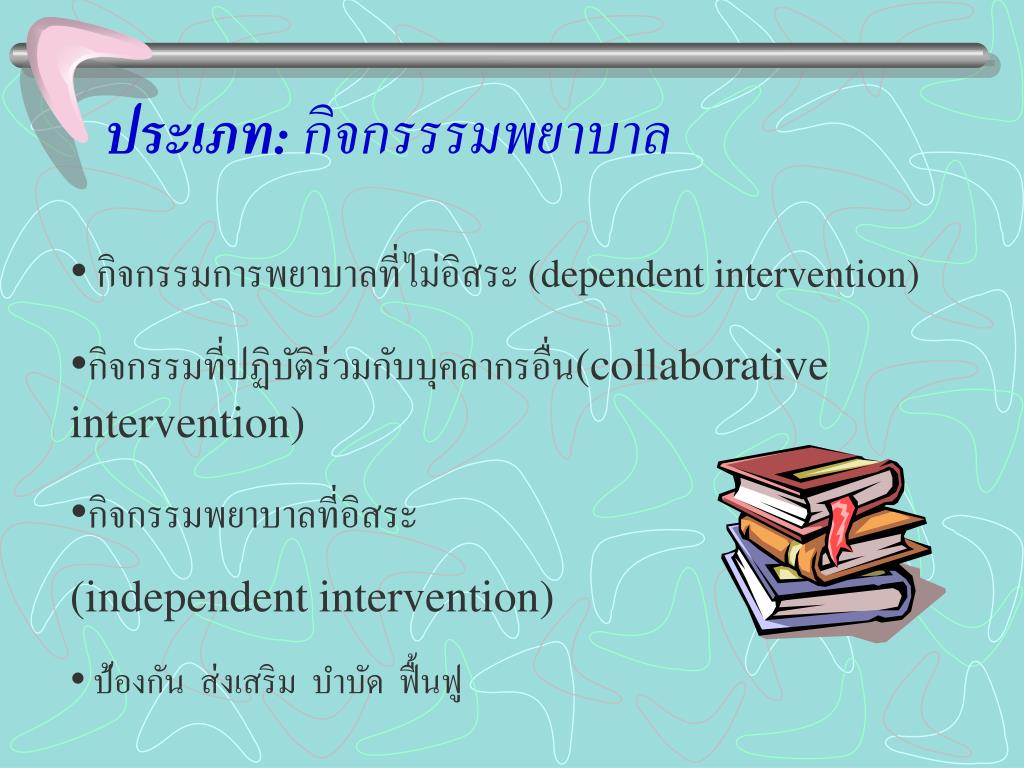 ประเภท: กิจกรรรมพยาบาล

• กิจกรรมการพยาบาลที่ไม่อิสระ (dependent intervention)

•กิจกรรมที่ปฏิบัติร่วมกับบุคลากรอื่น(collaborative intervention)

•กิจกรรมพยาบาลที่อิสระ

(independent intervention)

• ป้องกัน ส่งเสริม บำบัด ฟื้นฟู